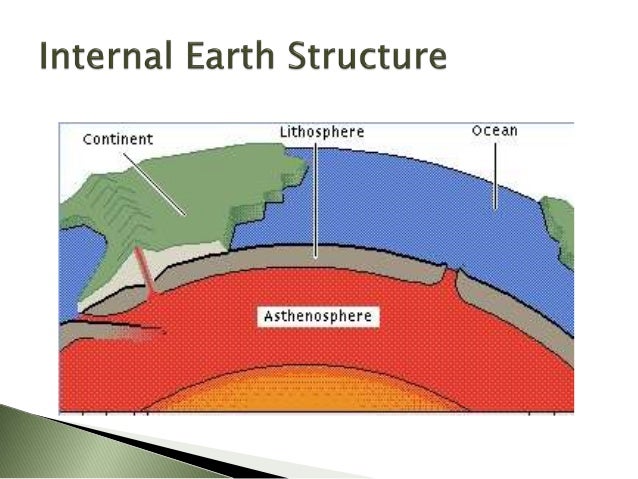 Internal Earth Structure

Continent

Lithosphere

Ocean

Asthenosphere